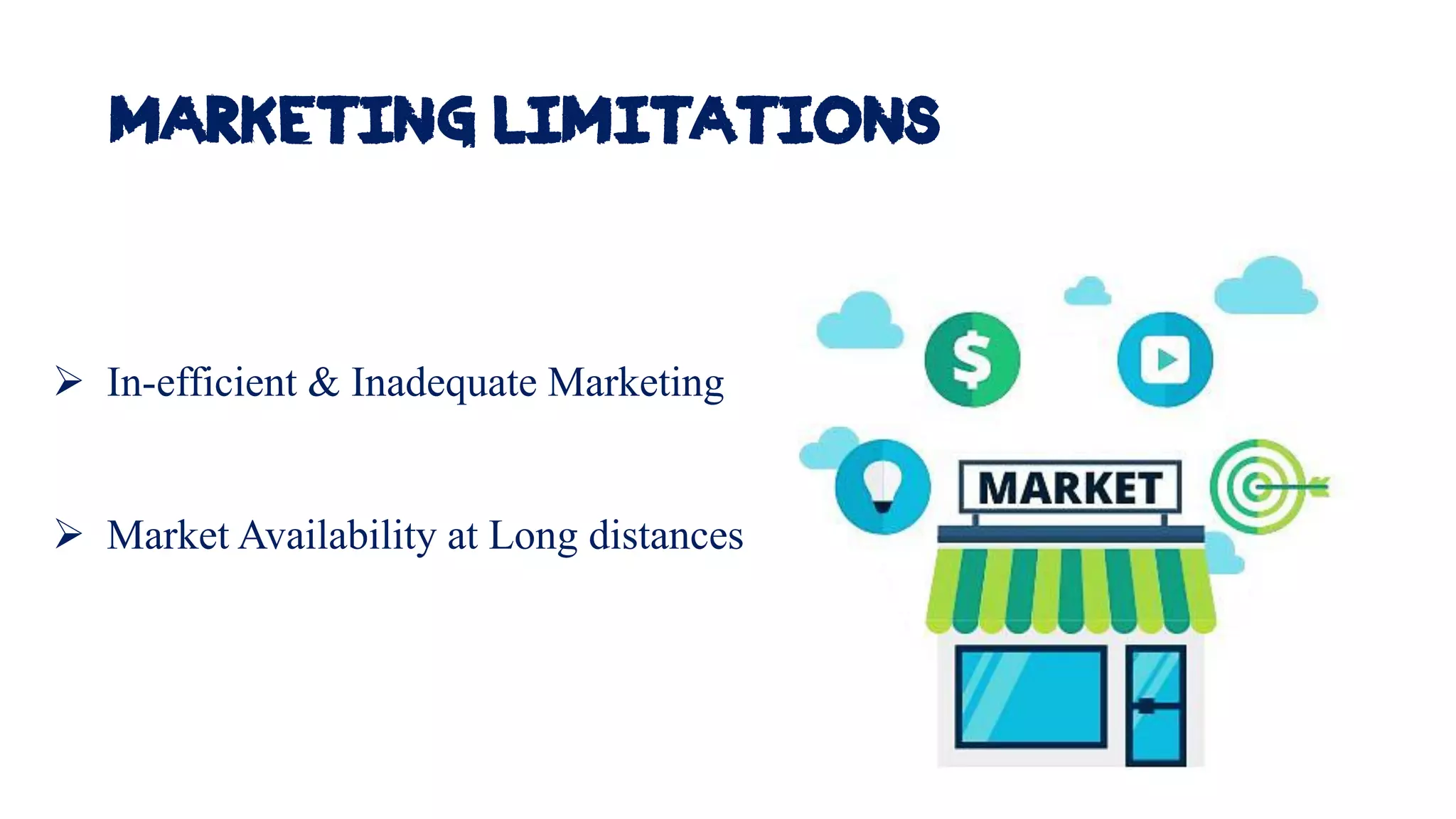 MARKETING LIMITATIONS

➢ In-efficient & Inadequate Marketing

➢ Market Availability at Long distances

$

MARKET